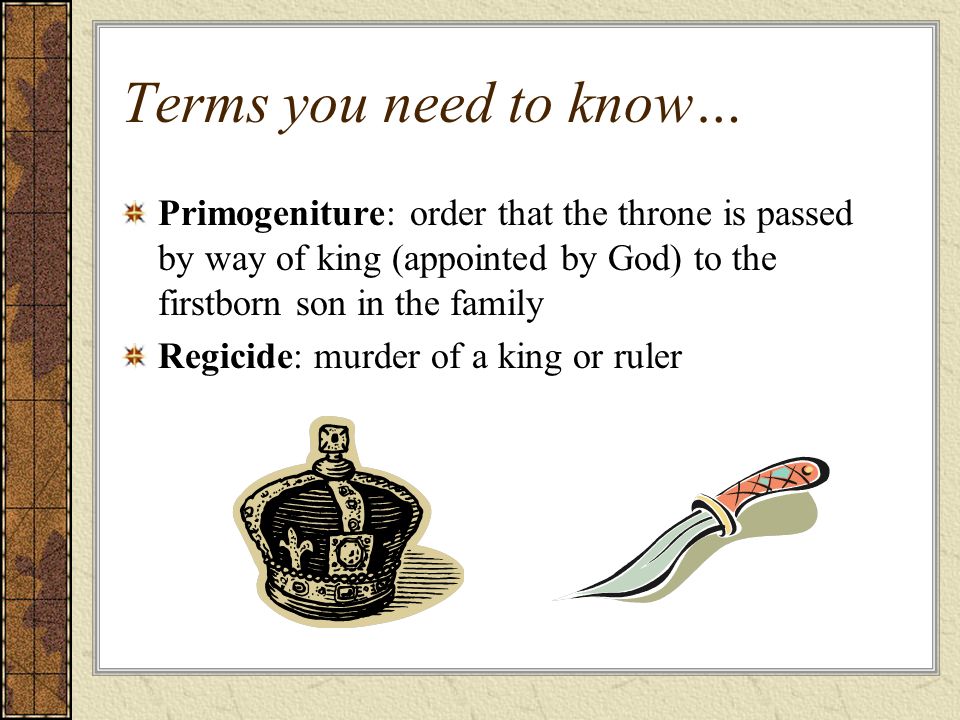 Terms you need to know…

Primogeniture: order that the throne is passed by way of king (appointed by God) to the firstborn son in the family

Regicide: murder of a king or ruler